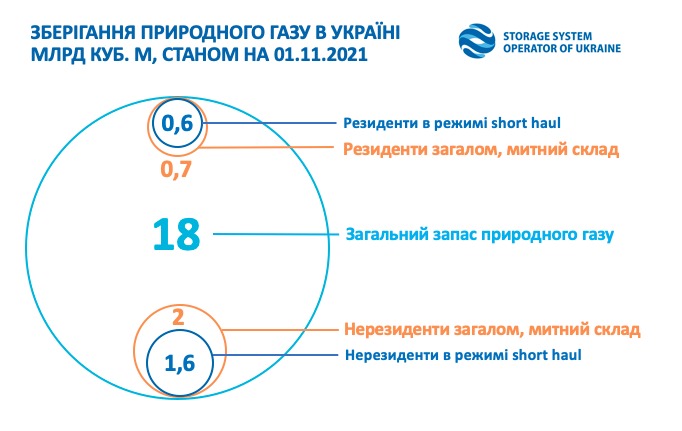 ЗБЕРІГАННЯ ПРИРОДНОГО ГАЗУ В УКРАЇНІ
МЛРД КУБ. М, СТАНОМ НА 01.11.2021

STORAGE SYSTEM
OPERATOR OF UKRAINE

0,6
Резиденти в режимі short haul
Резиденти загалом, митний склад
0,7

18
Загальний запас природного газу

2
Нерезиденти загалом, митний склад
1,6
Нерезиденти в режимі short haul